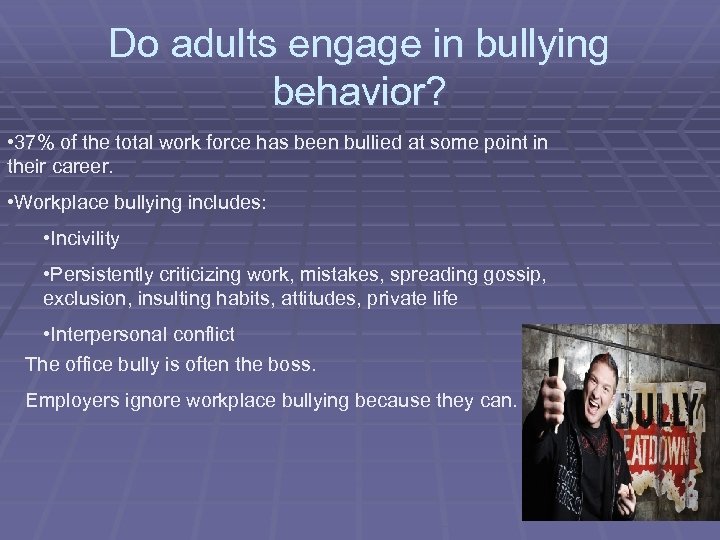 Do adults engage in bullying behavior?

•37% of the total work force has been bullied at some point in their career.

•Workplace bullying includes:

•Incivility

•Persistently criticizing work, mistakes, spreading gossip, exclusion, insulting habits, attitudes, private life

•Interpersonal conflict

The office bully is often the boss.

Employers ignore workplace bullying because they can.

BULLY

EATDOWN